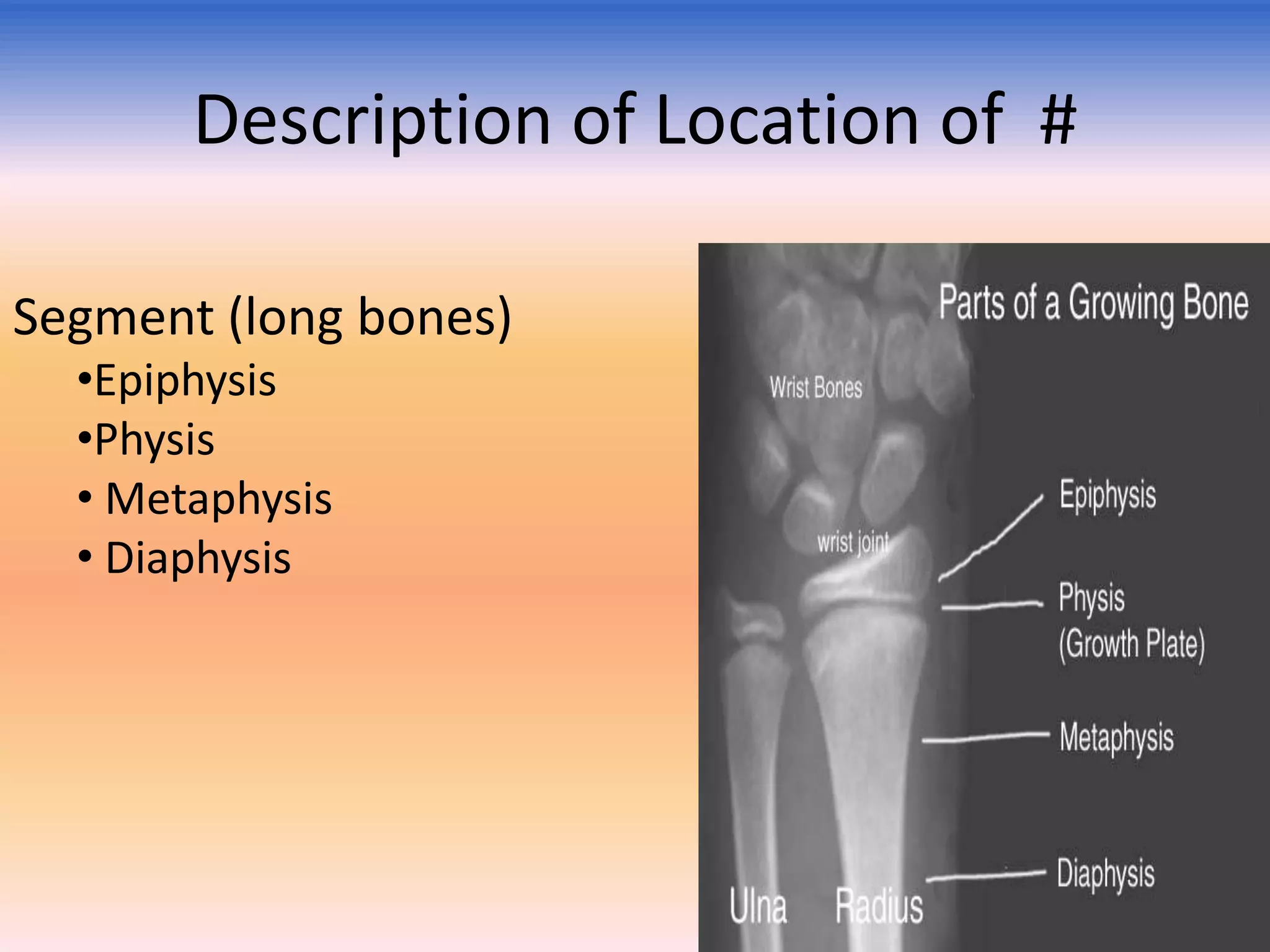 Description of Location of #

Segment (long bones)
•Epiphysis
•Physis
• Metaphysis
• Diaphysis

Parts of a Growing Bone

Wrist Bones

wrist joint

Epiphysis

Physis
(Growth Plate)

Metaphysis

Diaphysis

Ulna Radius